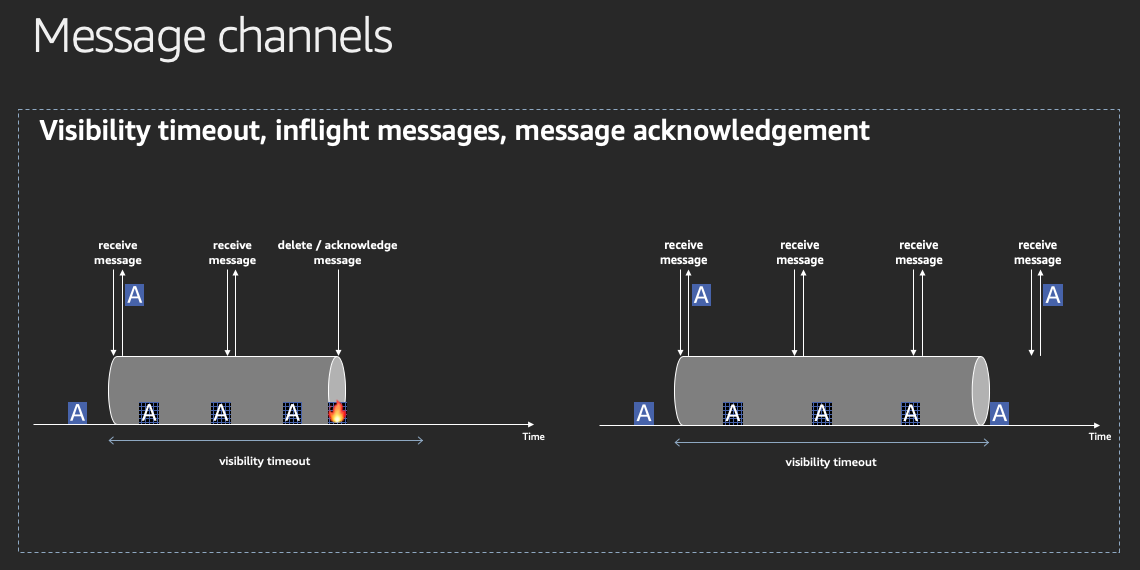 Message channels

Visibility timeout, inflight messages, message acknowledgement

receive message

A

receive message

delete / acknowledge message

A A A A

Time

visibility timeout

receive message

A

receive message

receive message

receive message

A

A A A A A

Time

visibility timeout